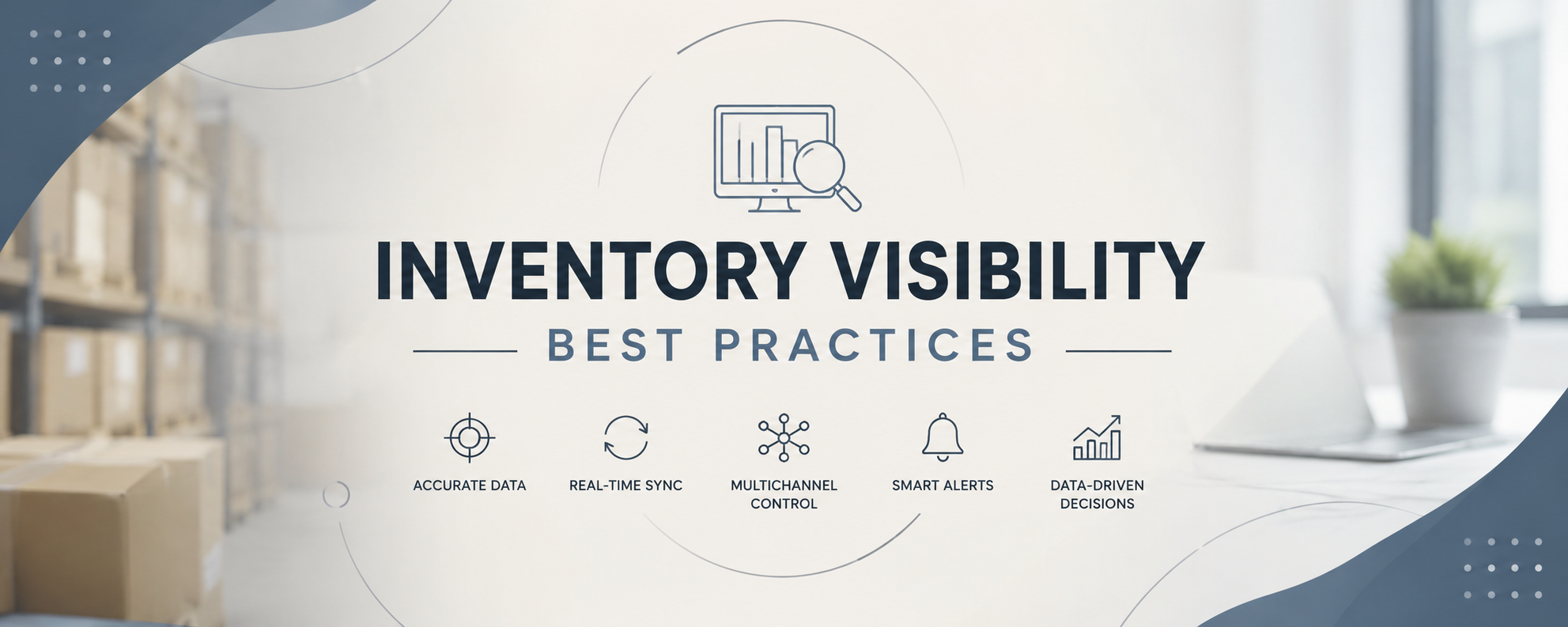 INVENTORY VISIBILITY
BEST PRACTICES

ACCURATE DATA

REAL-TIME SYNC

MULTICHANNEL CONTROL

SMART ALERTS

DATA-DRIVEN DECISIONS